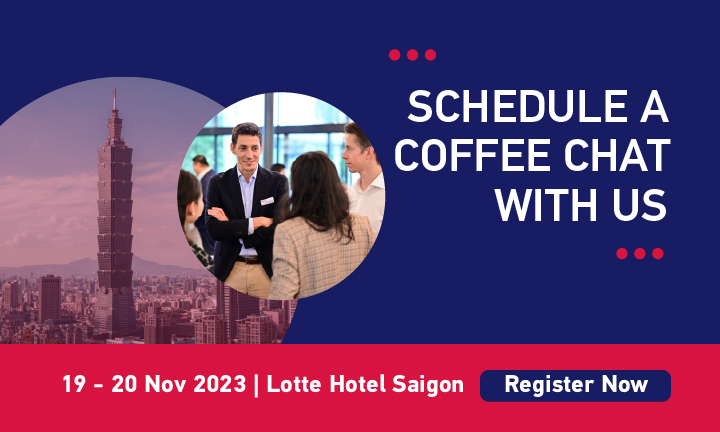 SCHEDULE A COFFEE CHAT WITH US

19 - 20 Nov 2023 | Lotte Hotel Saigon

Register Now